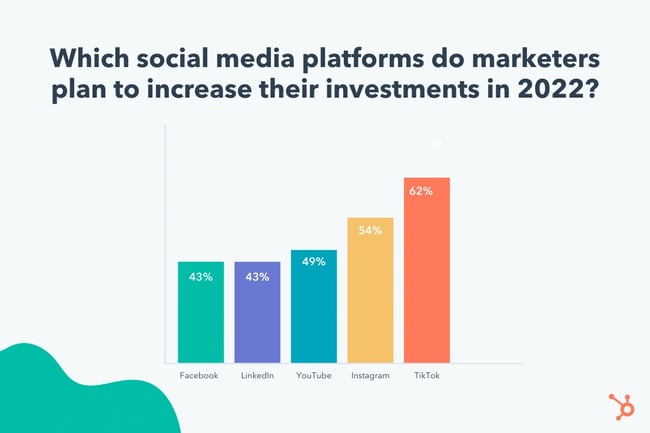 Which social media platforms do marketers plan to increase their investments in 2022?

43%
43%
49%
54%
62%

Facebook
LinkedIn
YouTube
Instagram
TikTok